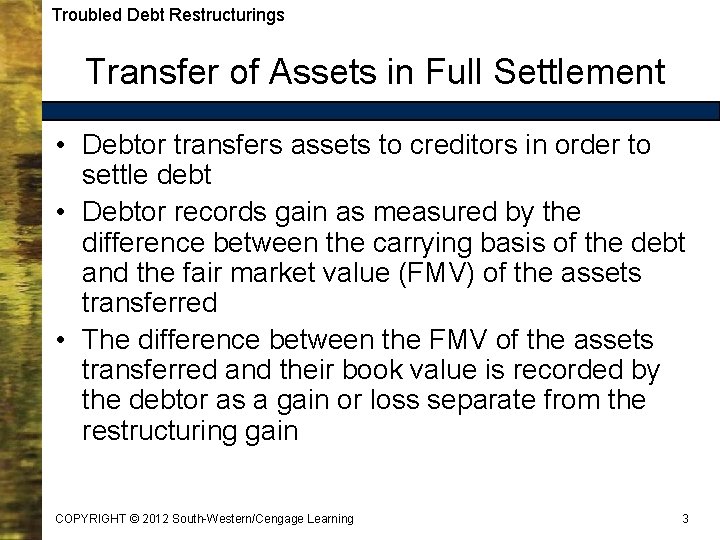 Troubled Debt Restructurings

Transfer of Assets in Full Settlement

• Debtor transfers assets to creditors in order to settle debt

• Debtor records gain as measured by the difference between the carrying basis of the debt and the fair market value (FMV) of the assets transferred

• The difference between the FMV of the assets transferred and their book value is recorded by the debtor as a gain or loss separate from the restructuring gain

COPYRIGHT © 2012 South-Western/Cengage Learning

3